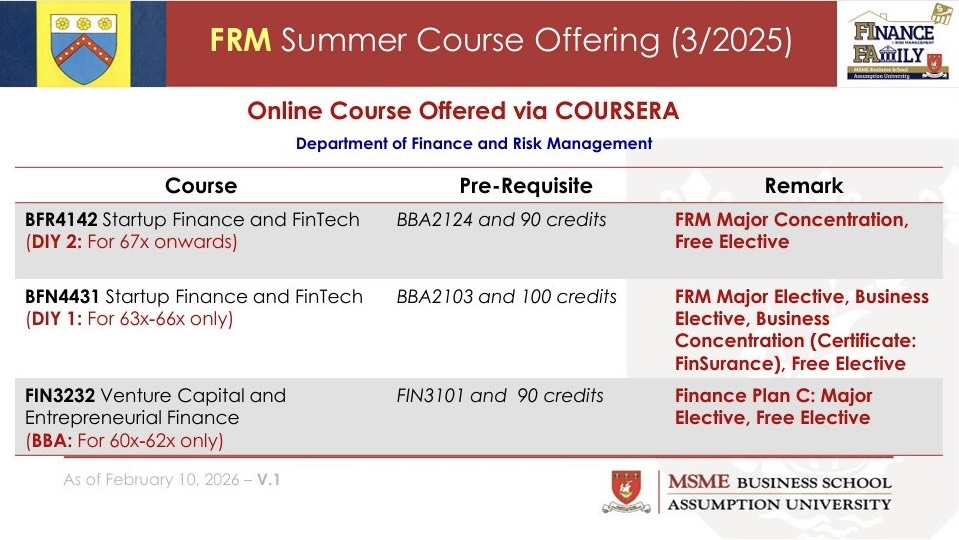 FRM Summer Course Offering (3/2025)

FINANCE & RISK MANAGEMENT FAMILY
MSME Business School
Assumption University

Online Course Offered via COURSERA

Department of Finance and Risk Management

| Course | Pre-Requisite | Remark |
|---|---|---|
| BFR4142 Startup Finance and FinTech (DIY 2: For 67x onwards) | BBA2124 and 90 credits | FRM Major Concentration, Free Elective |
| BFN4431 Startup Finance and FinTech (DIY 1: For 63x-66x only) | BBA2103 and 100 credits | FRM Major Elective, Business Elective, Business Concentration (Certificate: FinSurance), Free Elective |
| FIN3232 Venture Capital and Entrepreneurial Finance (BBA: For 60x-62x only) | FIN3101 and 90 credits | Finance Plan C: Major Elective, Free Elective |

As of February 10, 2026 – V.1

MSME BUSINESS SCHOOL
ASSUMPTION UNIVERSITY